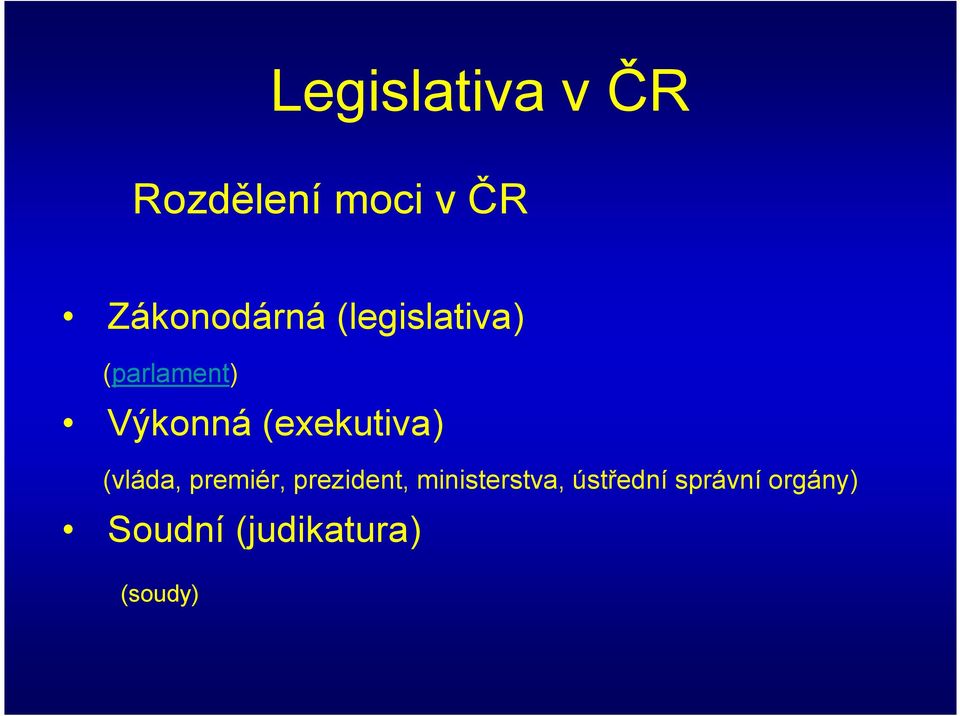 Legislativa v ČR

Rozdělení moci v ČR

• Zákonodárná (legislativa)

(parlament)

• Výkonná (exekutiva)

(vláda, premiér, prezident, ministerstva, ústřední správní orgány)

• Soudní (judikatura)

(soudy)